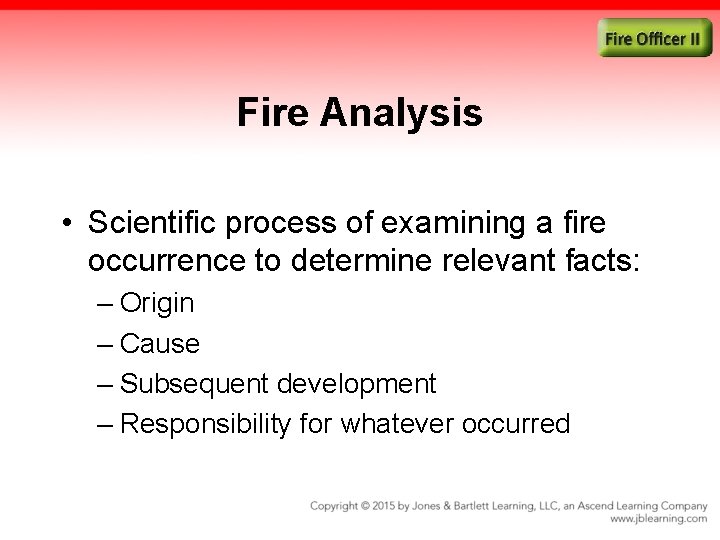 Fire Officer II

Fire Analysis

• Scientific process of examining a fire occurrence to determine relevant facts:
– Origin
– Cause
– Subsequent development
– Responsibility for whatever occurred

Copyright © 2015 by Jones & Bartlett Learning, LLC, an Ascend Learning Company
www.jblearning.com